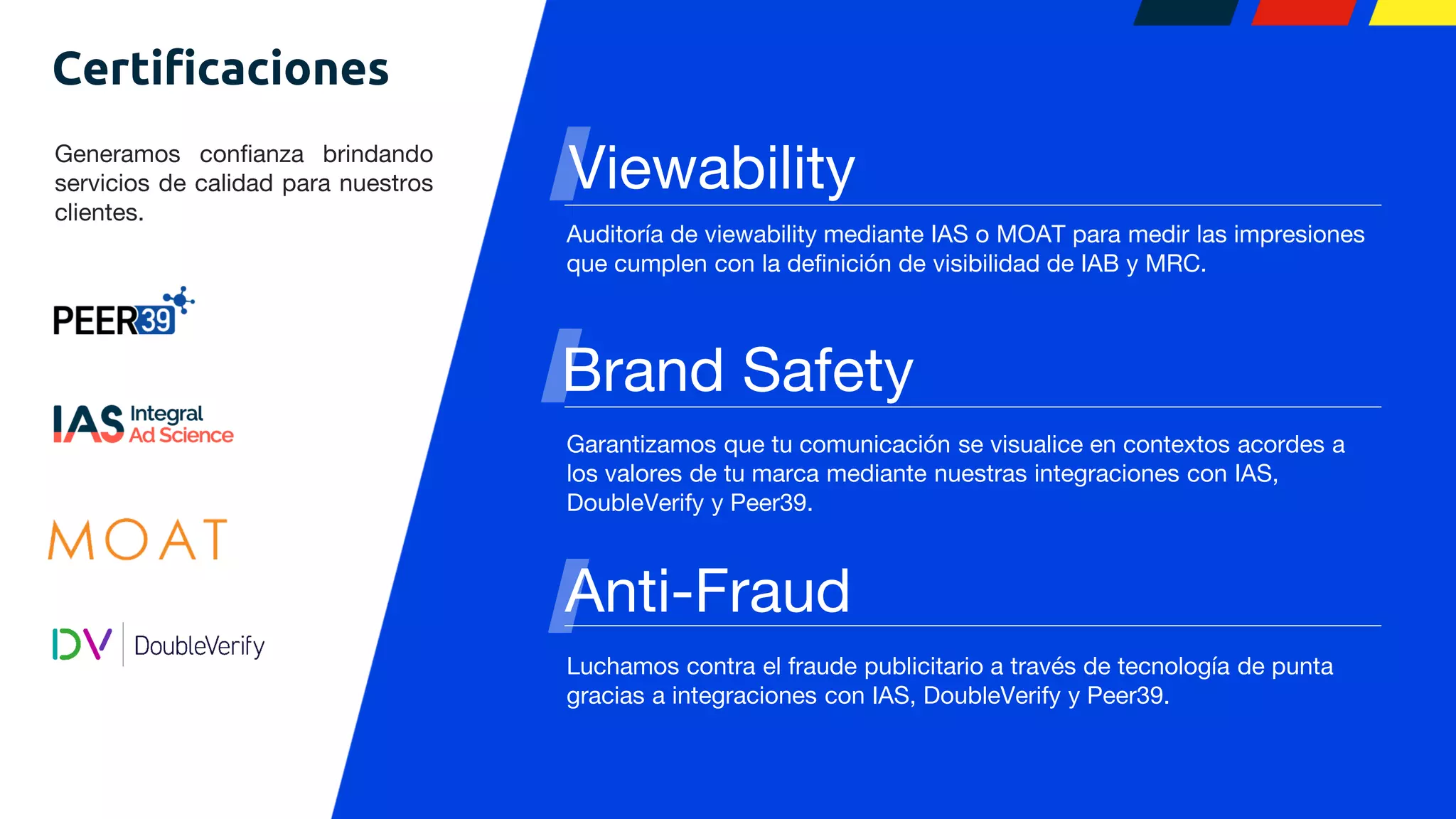 Certificaciones

Generamos confianza brindando servicios de calidad para nuestros clientes.

PEER39

IAS Integral Ad Science

MOAT

DV DoubleVerify

Viewability

Auditoría de viewability mediante IAS o MOAT para medir las impresiones que cumplen con la definición de visibilidad de IAB y MRC.

Brand Safety

Garantizamos que tu comunicación se visualice en contextos acordes a los valores de tu marca mediante nuestras integraciones con IAS, DoubleVerify y Peer39.

Anti-Fraud

Luchamos contra el fraude publicitario a través de tecnología de punta gracias a integraciones con IAS, DoubleVerify y Peer39.